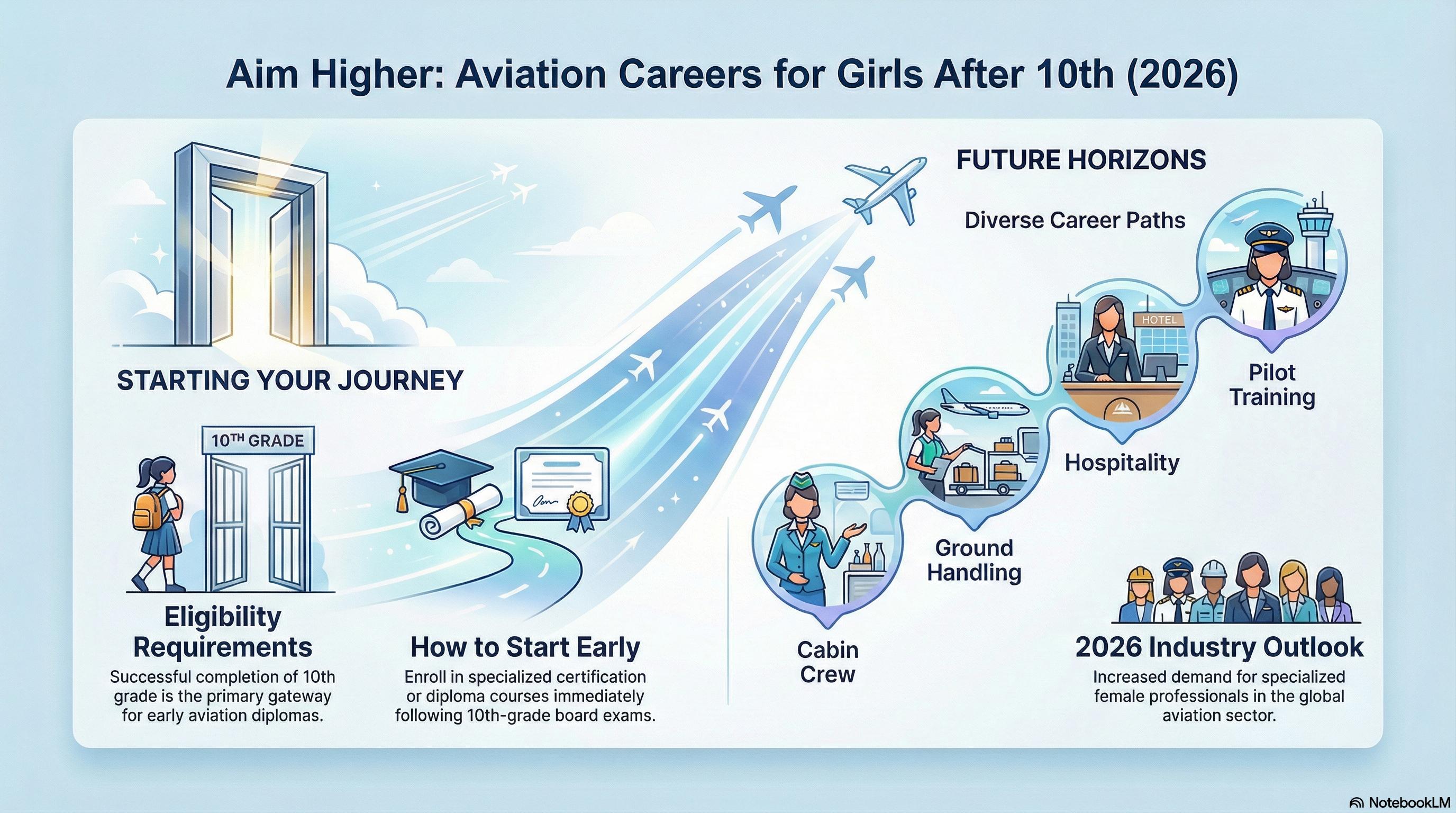 Aim Higher: Aviation Careers for Girls After 10th (2026)

STARTING YOUR JOURNEY

10TH GRADE

Eligibility Requirements

Successful completion of 10th grade is the primary gateway for early aviation diplomas.

How to Start Early

Enroll in specialized certification or diploma courses immediately following 10th-grade board exams.

FUTURE HORIZONS

Diverse Career Paths

HOTEL

Pilot Training

Hospitality

Ground Handling

Cabin Crew

2026 Industry Outlook

Increased demand for specialized female professionals in the global aviation sector.

NotebookLM